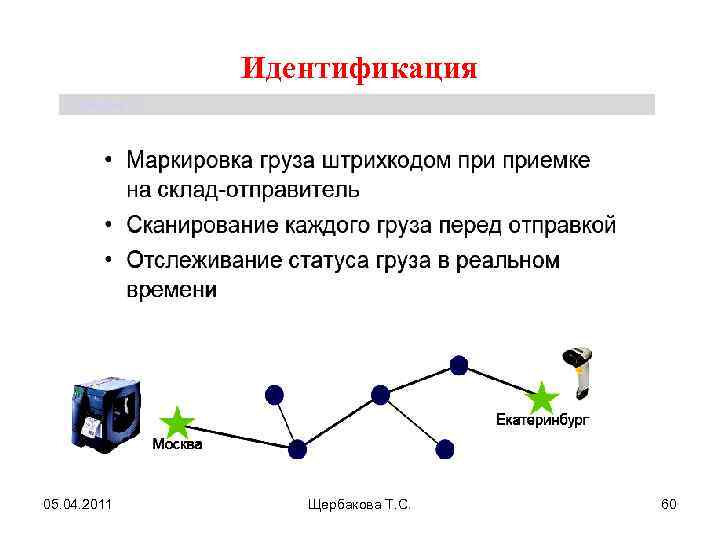 Идентификация

• Маркировка груза штрихкодом при приемке на склад-отправитель
• Сканирование каждого груза перед отправкой
• Отслеживание статуса груза в реальном времени

Москва

Екатеринбург

05.04.2011

Щербакова Т.С.

60